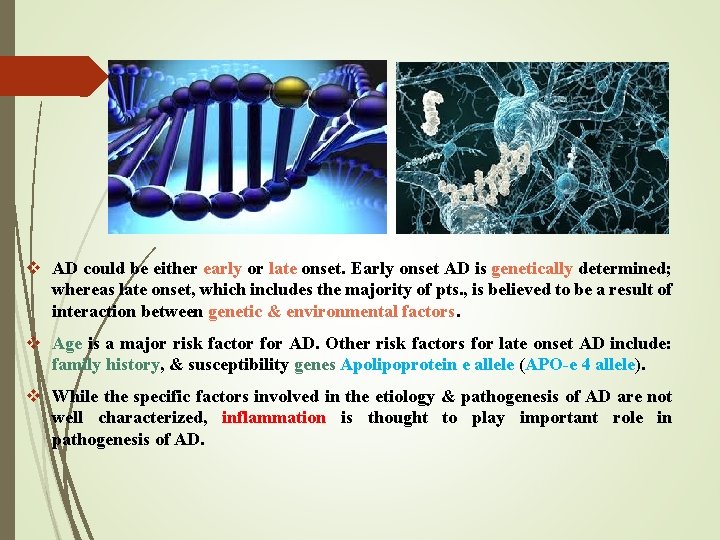 ❖ AD could be either early or late onset. Early onset AD is genetically determined; whereas late onset, which includes the majority of pts., is believed to be a result of interaction between genetic & environmental factors.

❖ Age is a major risk factor for AD. Other risk factors for late onset AD include: family history, & susceptibility genes Apolipoprotein e allele (APO-e 4 allele).

❖ While the specific factors involved in the etiology & pathogenesis of AD are not well characterized, inflammation is thought to play important role in pathogenesis of AD.